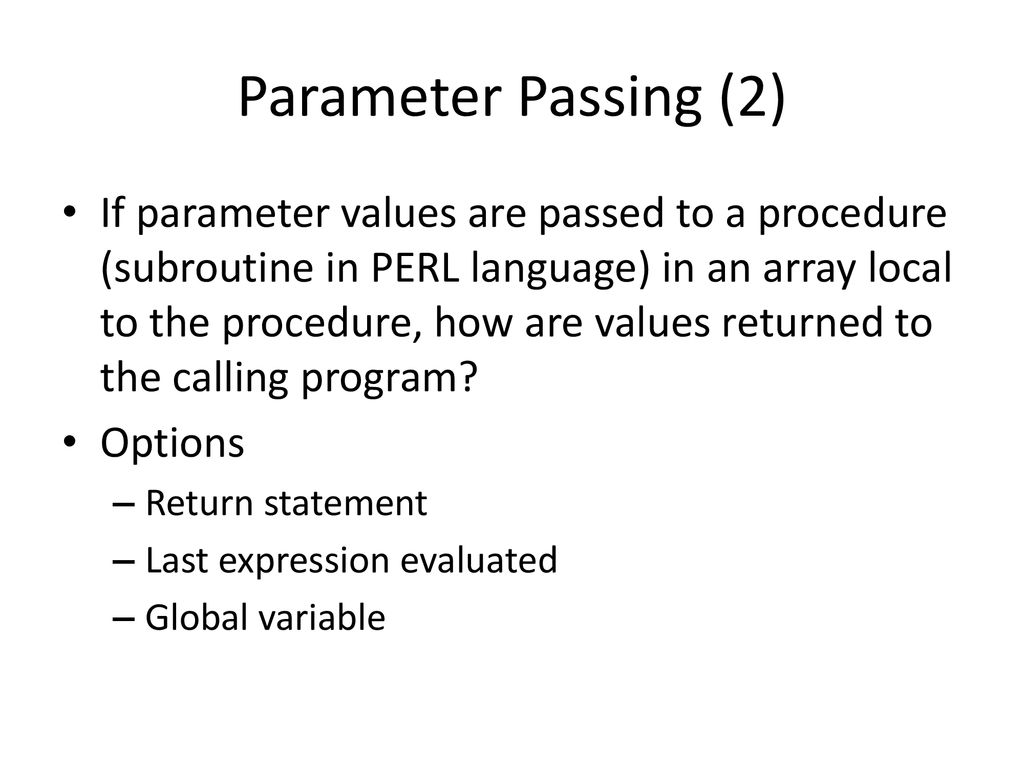 Parameter Passing (2)

• If parameter values are passed to a procedure (subroutine in PERL language) in an array local to the procedure, how are values returned to the calling program?

• Options
– Return statement
– Last expression evaluated
– Global variable